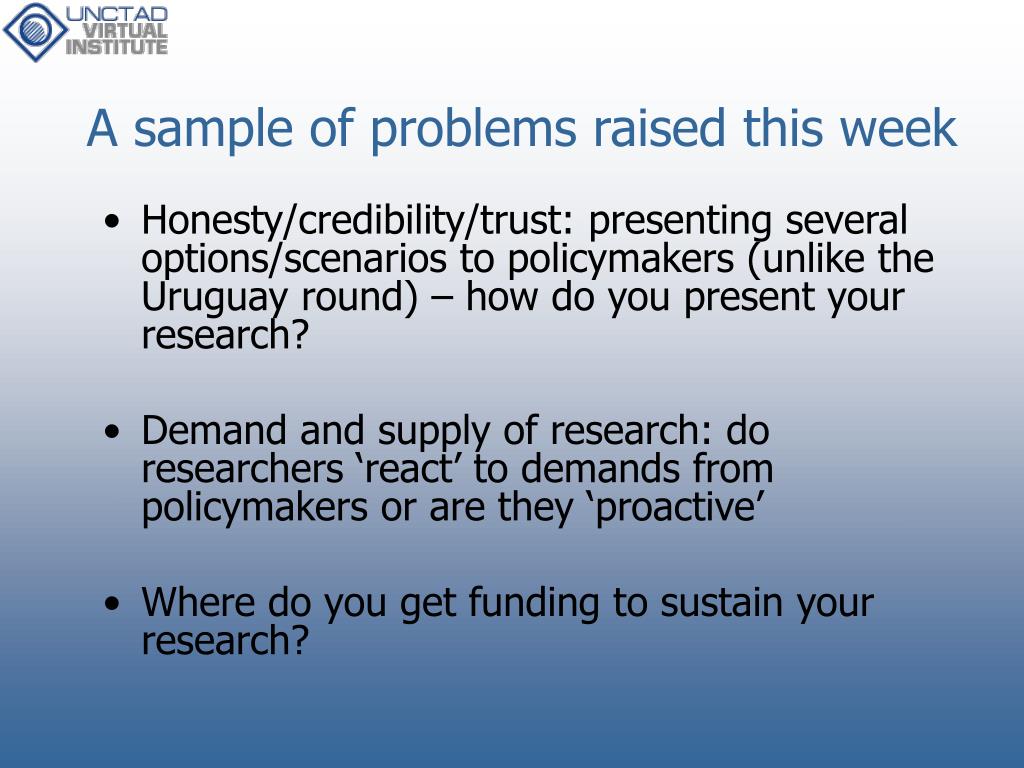 UNCTAD VIRTUAL INSTITUTE

A sample of problems raised this week

• Honesty/credibility/trust: presenting several options/scenarios to policymakers (unlike the Uruguay round) – how do you present your research?

• Demand and supply of research: do researchers ‘react’ to demands from policymakers or are they ‘proactive’

• Where do you get funding to sustain your research?